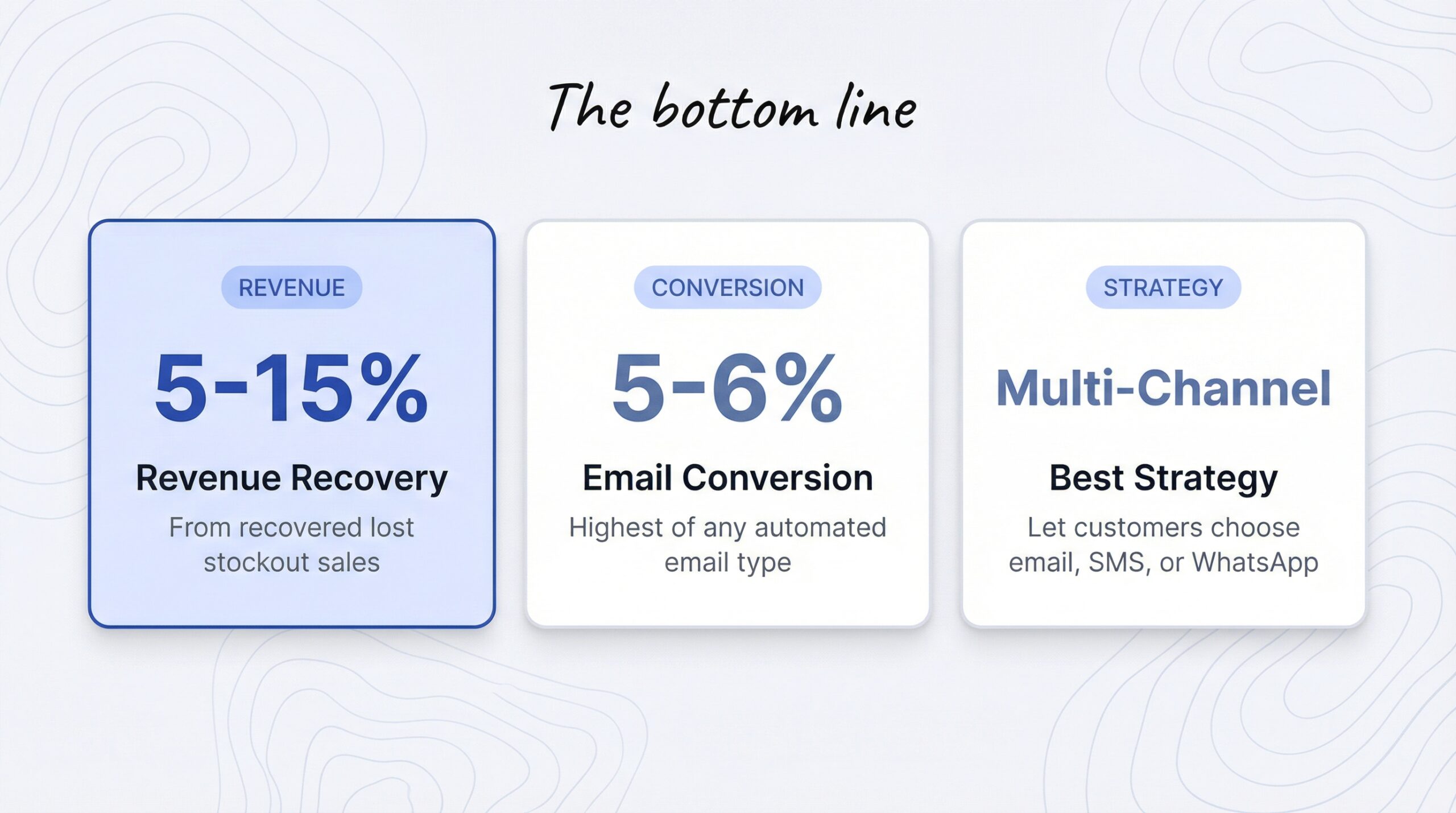 The bottom line

REVENUE

5-15%

Revenue Recovery

From recovered lost stockout sales

CONVERSION

5-6%

Email Conversion

Highest of any automated email type

STRATEGY

Multi-Channel

Best Strategy

Let customers choose email, SMS, or WhatsApp